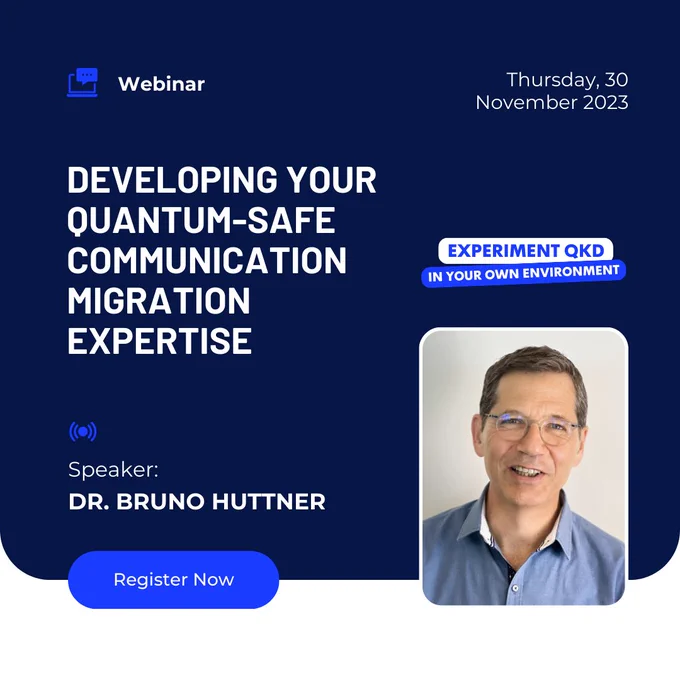 Webinar

Thursday, 30
November 2023

DEVELOPING YOUR QUANTUM-SAFE COMMUNICATION MIGRATION EXPERTISE

EXPERIMENT QKD
IN YOUR OWN ENVIRONMENT

Speaker:
DR. BRUNO HUTTNER

Register Now